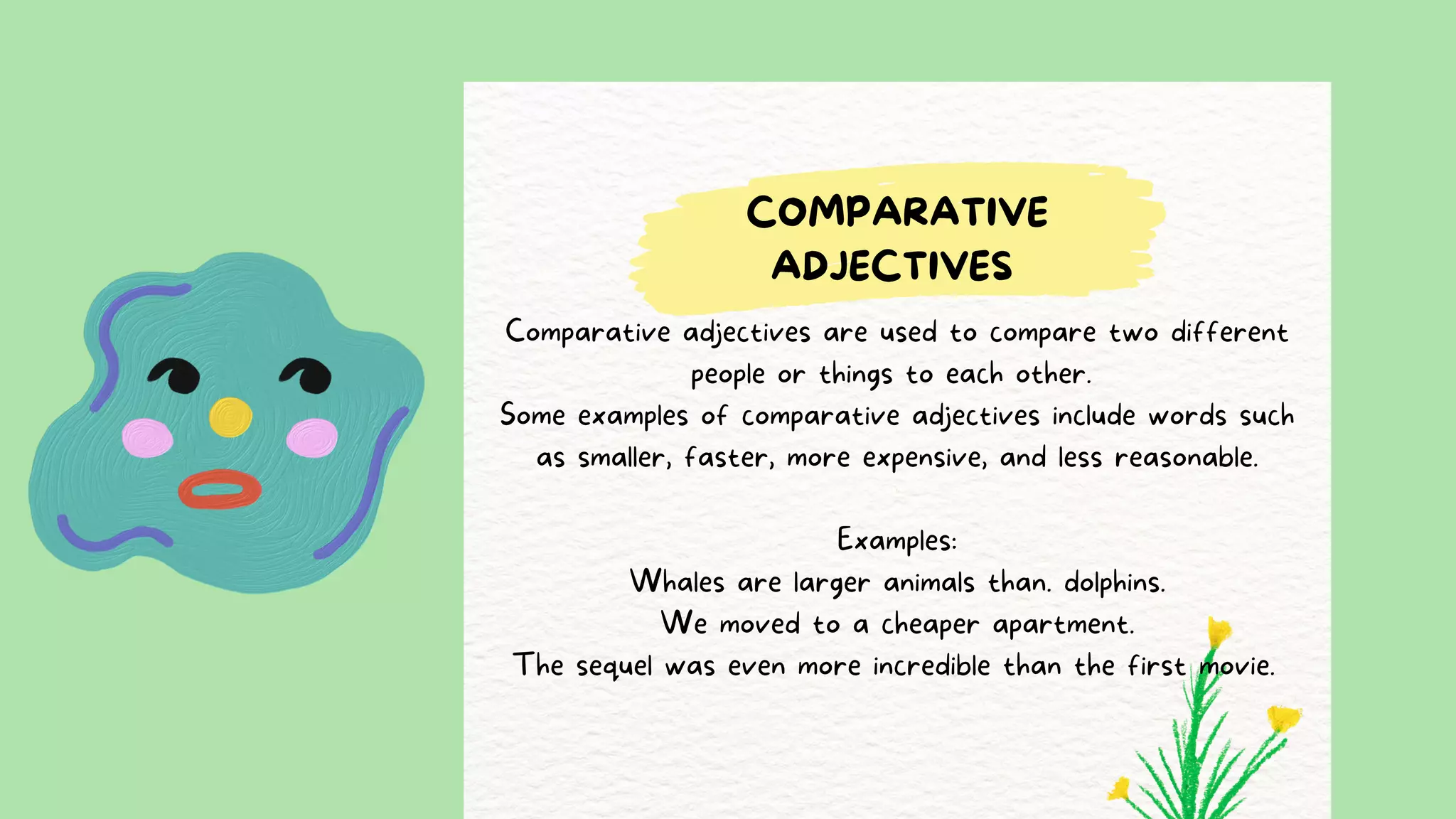 COMPARATIVE ADJECTIVES

Comparative adjectives are used to compare two different people or things to each other.
Some examples of comparative adjectives include words such as smaller, faster, more expensive, and less reasonable.

Examples:
Whales are larger animals than. dolphins.
We moved to a cheaper apartment.
The sequel was even more incredible than the first movie.